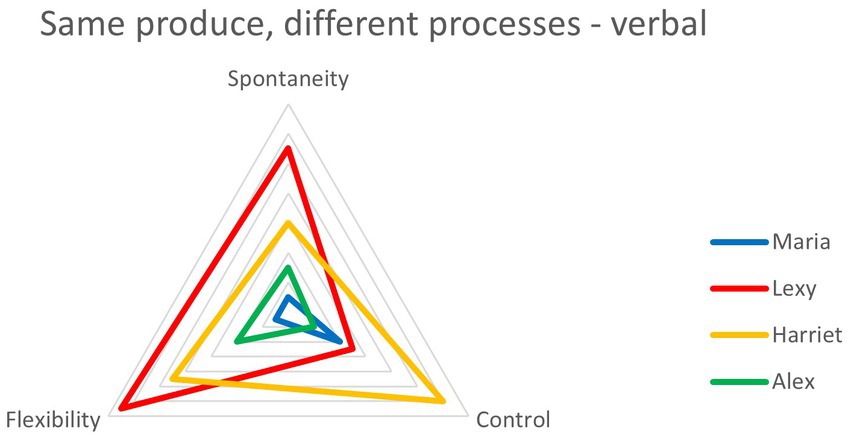 Same produce, different processes - verbal

Spontaneity

Flexibility

Control

Maria
Lexy
Harriet
Alex